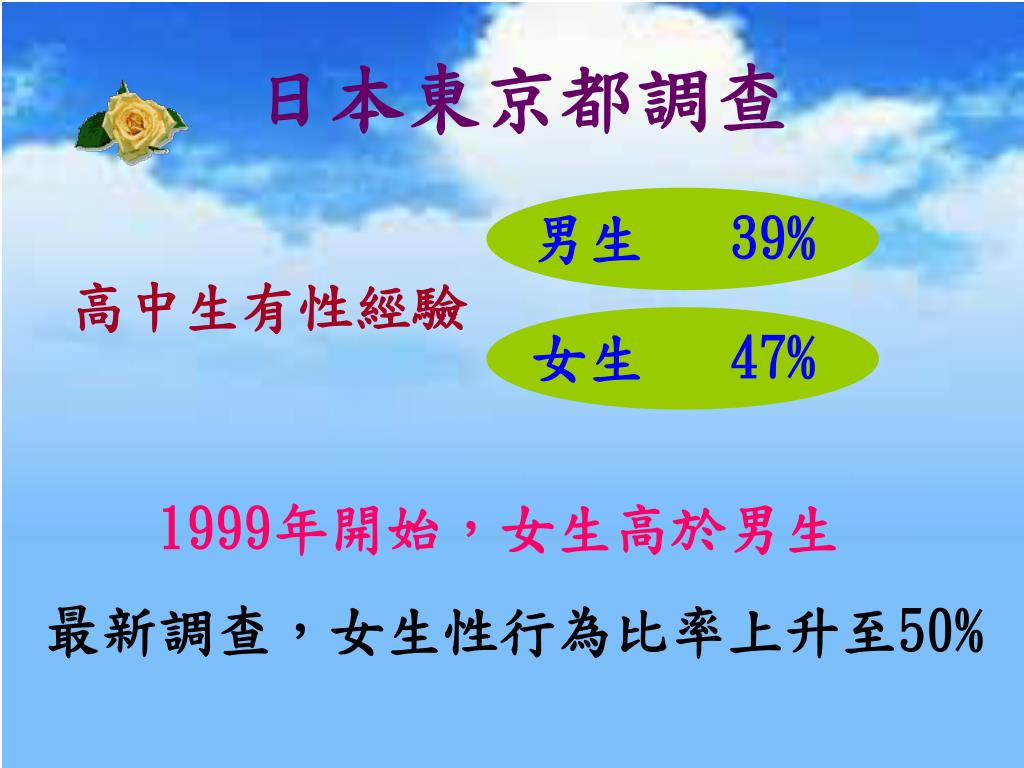 日本東京都調查

高中生有性經驗

男生 39%

女生 47%

1999年開始，女生高於男生

最新調查，女生性行為比率上升至50%